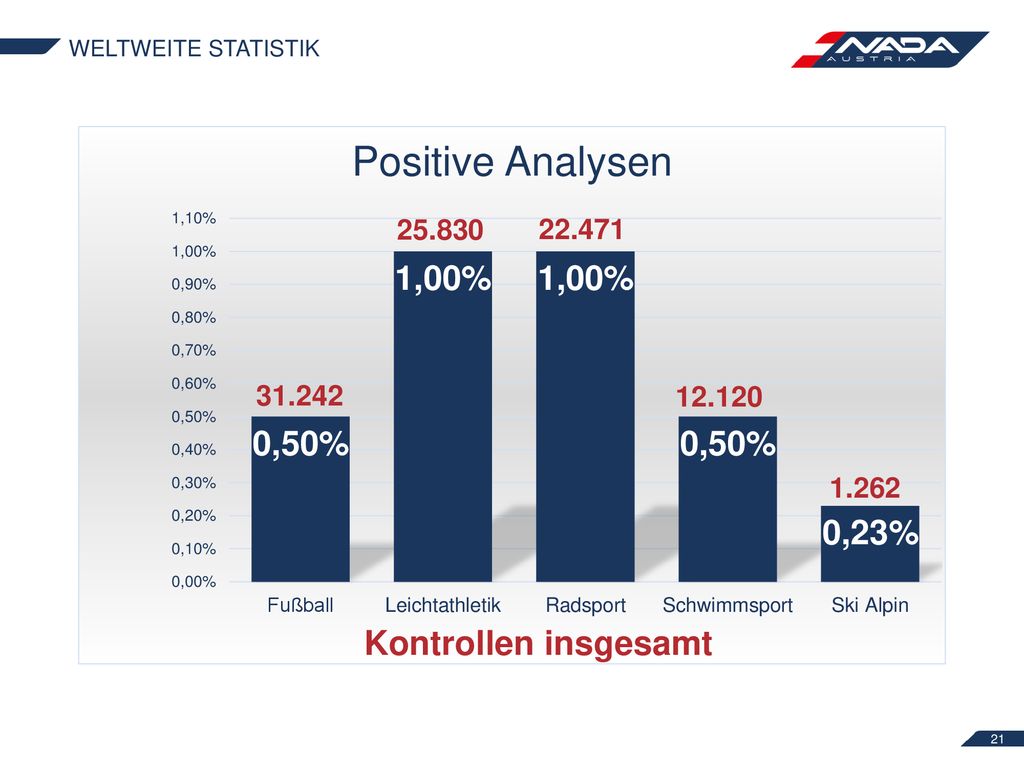 WELTWEITE STATISTIK

NADA AUSTRIA

Positive Analysen

1,10%
1,00%
0,90%
0,80%
0,70%
0,60%
0,50%
0,40%
0,30%
0,20%
0,10%
0,00%

31.242
0,50%

25.830
1,00%

22.471
1,00%

12.120
0,50%

1.262
0,23%

Fußball Leichtathletik Radsport Schwimmsport Ski Alpin

Kontrollen insgesamt

21